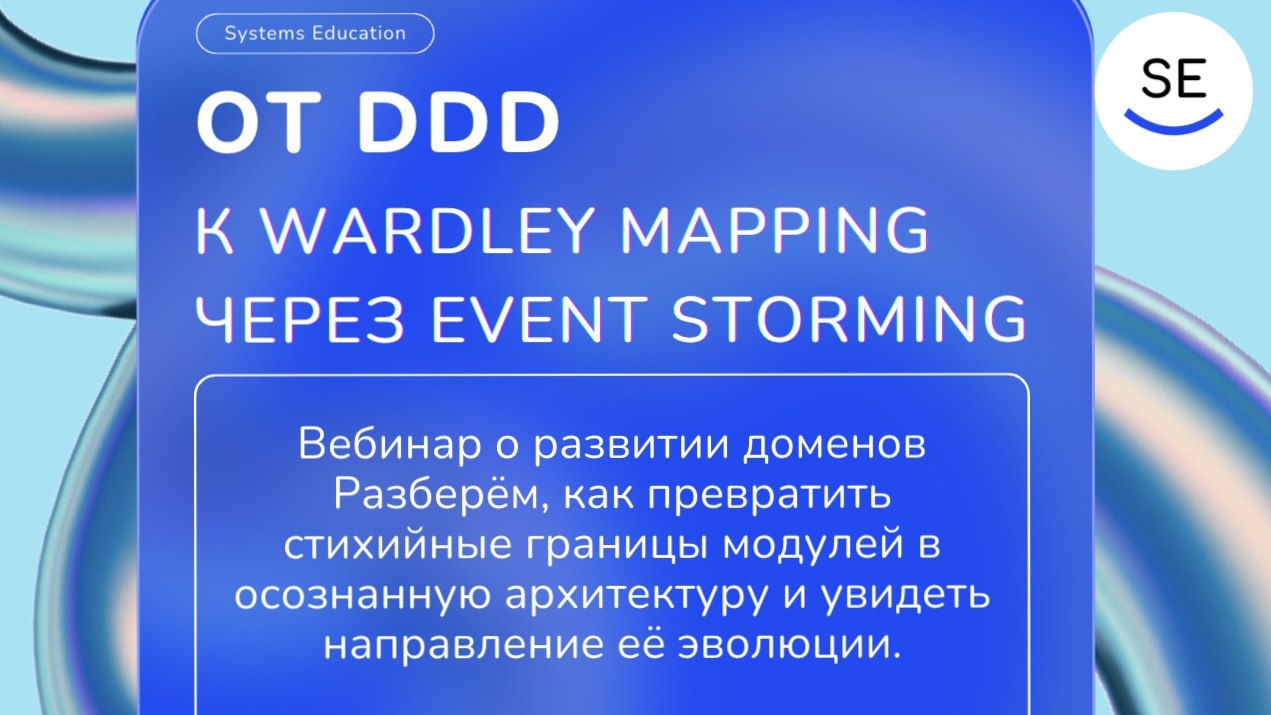 Systems Education

SE

ОТ DDD

К WARDLEY MAPPING ЧЕРЕЗ EVENT STORMING

Вебинар о развитии доменов
Разберём, как превратить стихийные границы модулей в осознанную архитектуру и увидеть направление её эволюции.